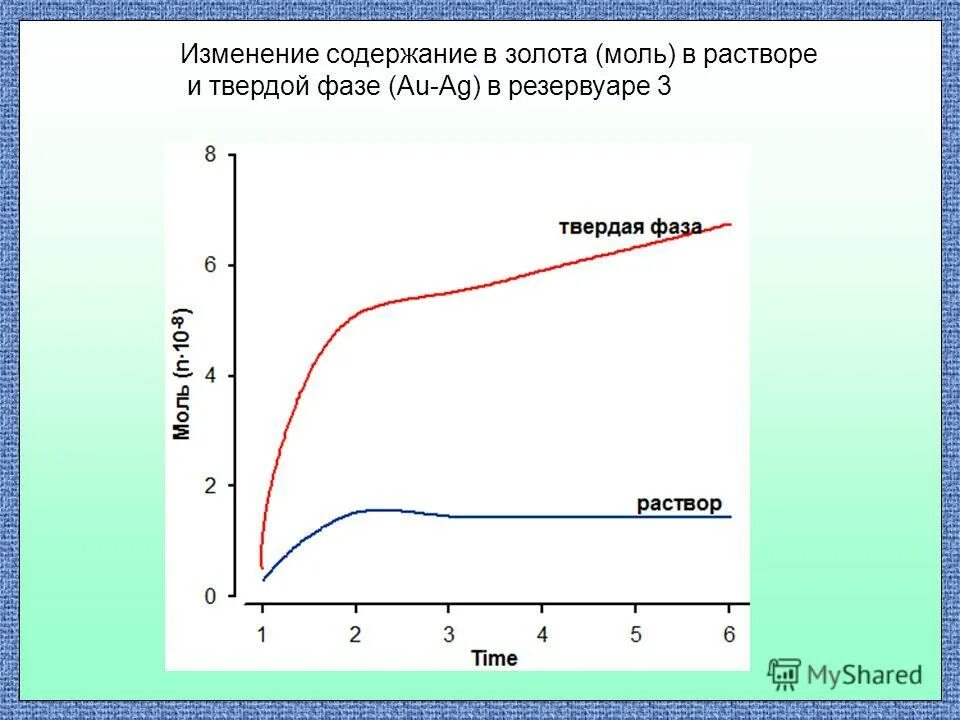 Изменение содержание в золота (моль) в растворе и твердой фазе (Au-Ag) в резервуаре 3

8
6
4
2
0
Моль ($n \cdot 10^{-8}$)
твердая фаза
раствор
1 2 3 4 5 6
Time

MyShared